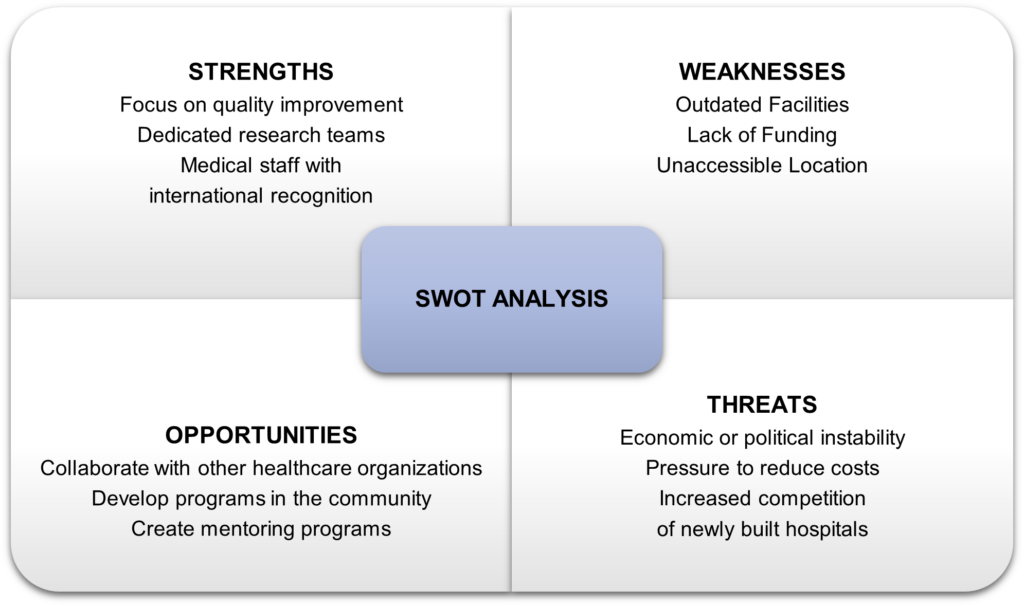 STRENGTHS
Focus on quality improvement
Dedicated research teams
Medical staff with
international recognition

WEAKNESSES
Outdated Facilities
Lack of Funding
Unaccessible Location

SWOT ANALYSIS

OPPORTUNITIES
Collaborate with other healthcare organizations
Develop programs in the community
Create mentoring programs

THREATS
Economic or political instability
Pressure to reduce costs
Increased competition
of newly built hospitals